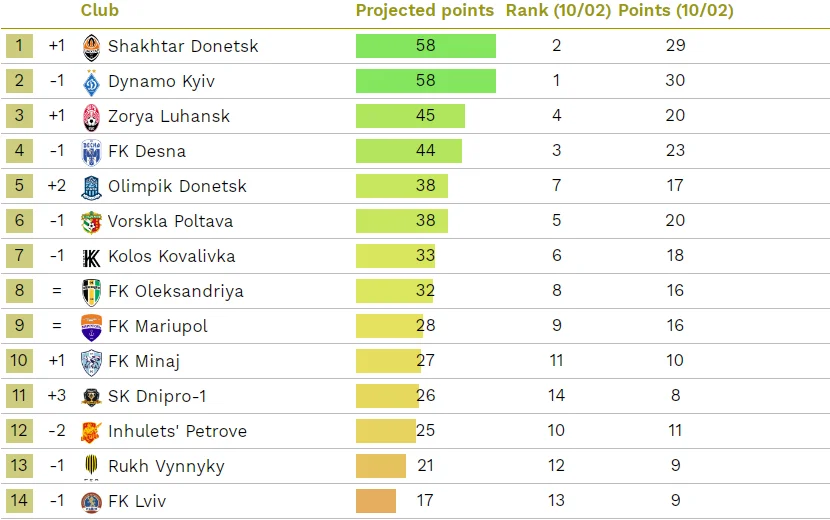 | | | Club | Projected points | Rank (10/02) | Points (10/02) |
|---|---|---|---|---|---|
| 1 | +1 | Shakhtar Donetsk | 58 | 2 | 29 |
| 2 | -1 | Dynamo Kyiv | 58 | 1 | 30 |
| 3 | +1 | Zorya Luhansk | 45 | 4 | 20 |
| 4 | -1 | FK Desna | 44 | 3 | 23 |
| 5 | +2 | Olimpik Donetsk | 38 | 7 | 17 |
| 6 | -1 | Vorskla Poltava | 38 | 5 | 20 |
| 7 | -1 | Kolos Kovalivka | 33 | 6 | 18 |
| 8 | = | FK Oleksandriya | 32 | 8 | 16 |
| 9 | = | FK Mariupol | 28 | 9 | 16 |
| 10 | +1 | FK Minaj | 27 | 11 | 10 |
| 11 | +3 | SK Dnipro-1 | 26 | 14 | 8 |
| 12 | -2 | Inhulets' Petrove | 25 | 10 | 11 |
| 13 | -1 | Rukh Vynnyky | 21 | 12 | 9 |
| 14 | -1 | FK Lviv | 17 | 13 | 9 |